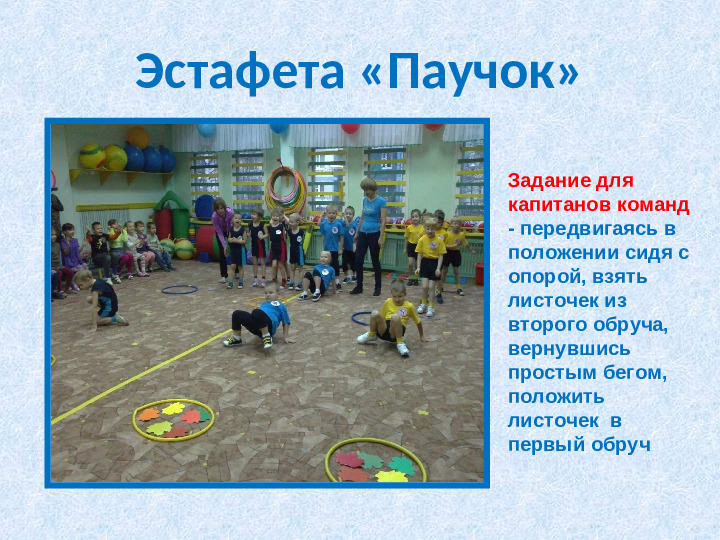 Эстафета «Паучок»

Задание для капитанов команд - передвигаясь в положении сидя с опорой, взять листочек из второго обруча, вернувшись простым бегом, положить листочек в первый обруч